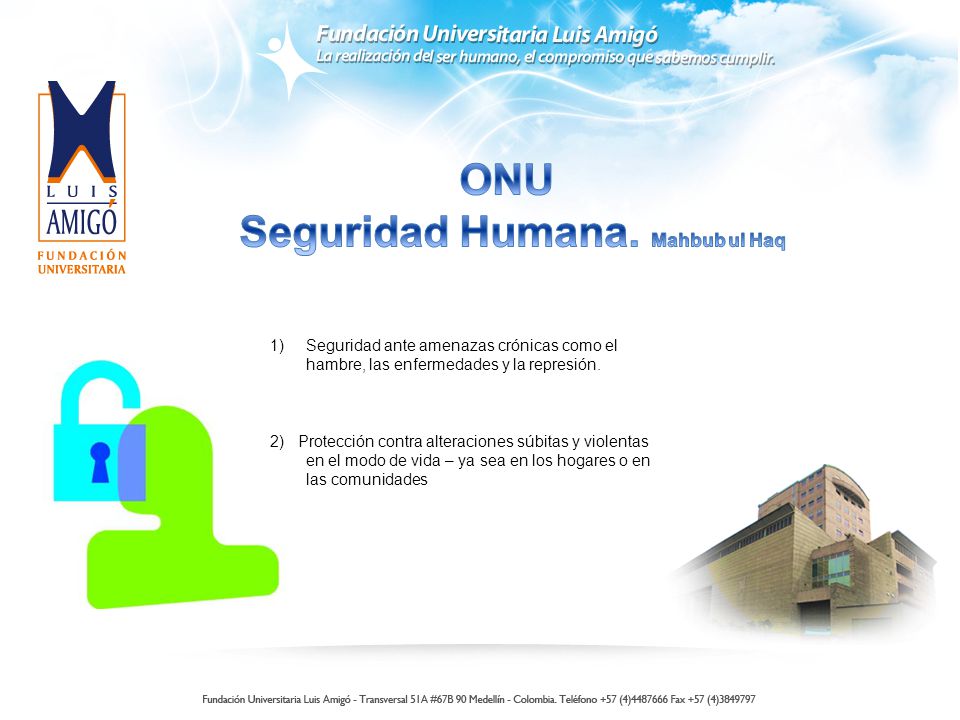 Fundación Universitaria Luis Amigó
La realización del ser humano, el compromiso que sabemos cumplir.

LUIS AMIGÓ
FUNDACIÓN UNIVERSITARIA

ONU
Seguridad Humana. Mahbub ul Haq

1) Seguridad ante amenazas crónicas como el hambre, las enfermedades y la represión.

2) Protección contra alteraciones súbitas y violentas en el modo de vida – ya sea en los hogares o en las comunidades

Fundación Universitaria Luis Amigó - Transversal 51A #67B 90 Medellín - Colombia. Teléfono +57 (4)4487666 Fax +57 (4)3849797